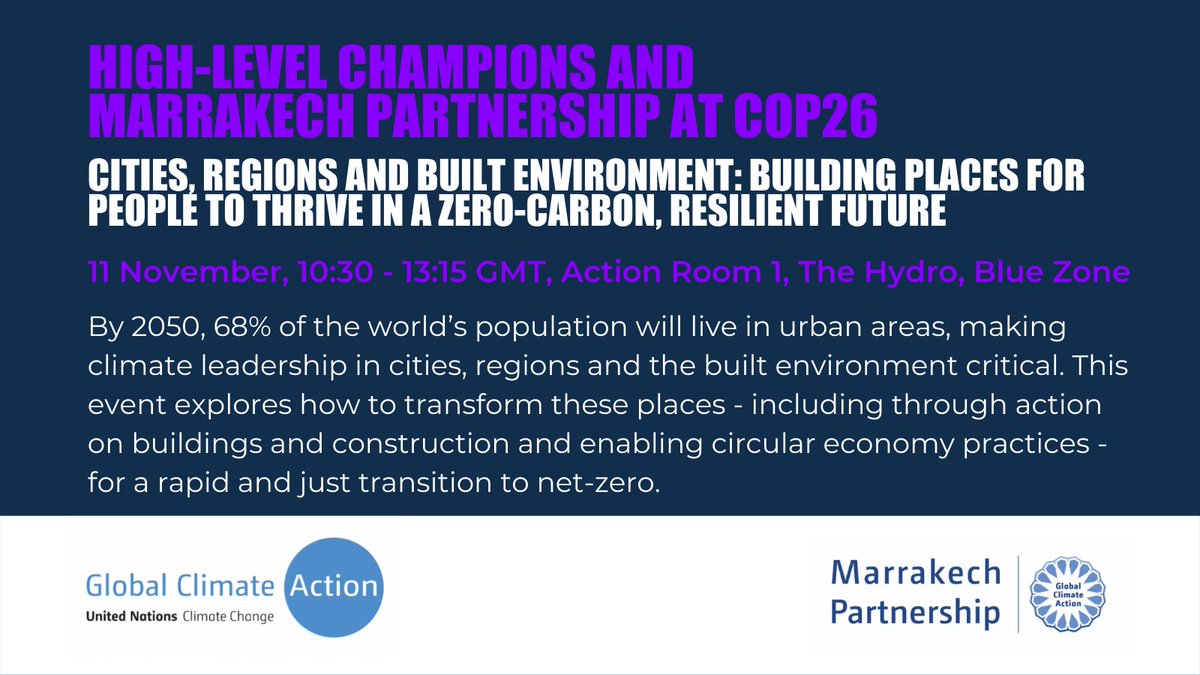 HIGH-LEVEL CHAMPIONS AND MARRAKECH PARTNERSHIP AT COP26

CITIES, REGIONS AND BUILT ENVIRONMENT: BUILDING PLACES FOR PEOPLE TO THRIVE IN A ZERO-CARBON, RESILIENT FUTURE

11 November, 10:30 - 13:15 GMT, Action Room 1, The Hydro, Blue Zone

By 2050, 68% of the world's population will live in urban areas, making climate leadership in cities, regions and the built environment critical. This event explores how to transform these places - including through action on buildings and construction and enabling circular economy practices - for a rapid and just transition to net-zero.

Global Climate Action
United Nations Climate Change

Marrakech Partnership
Global Climate Action